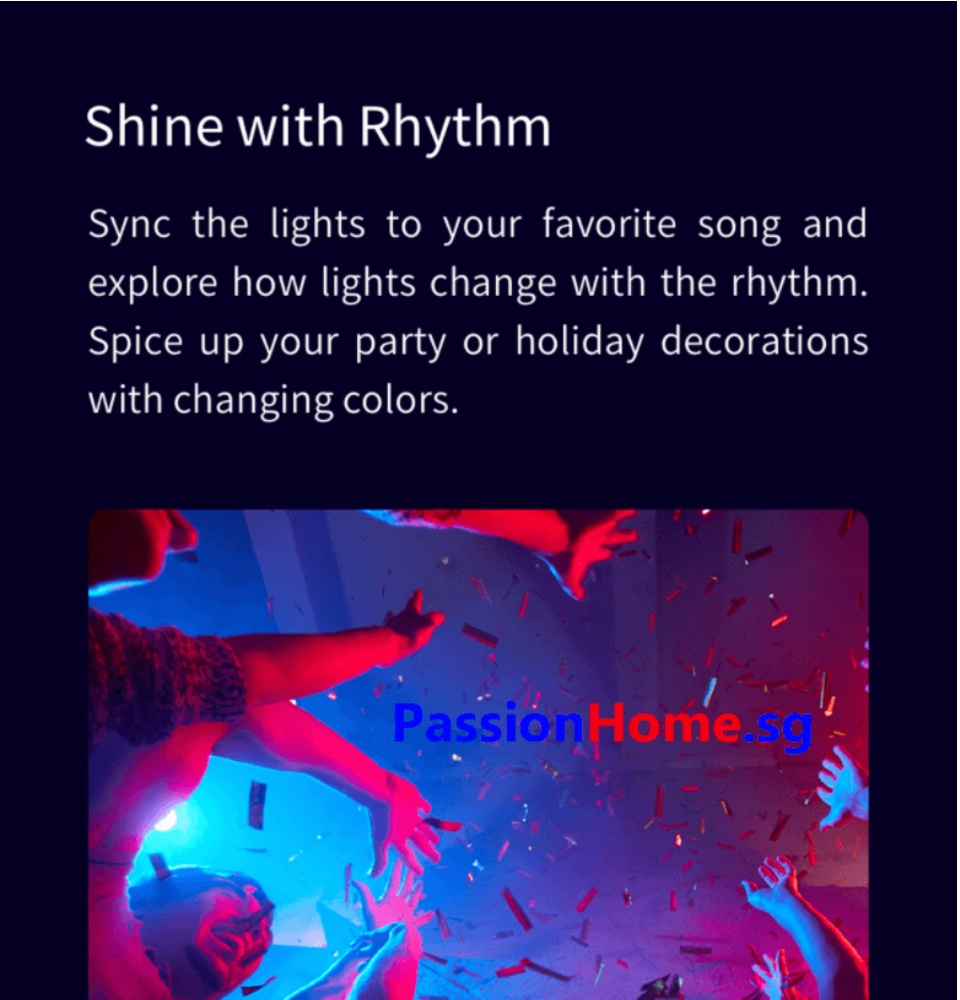 Shine with Rhythm

Sync the lights to your favorite song and explore how lights change with the rhythm. Spice up your party or holiday decorations with changing colors.

PassionHome.sg